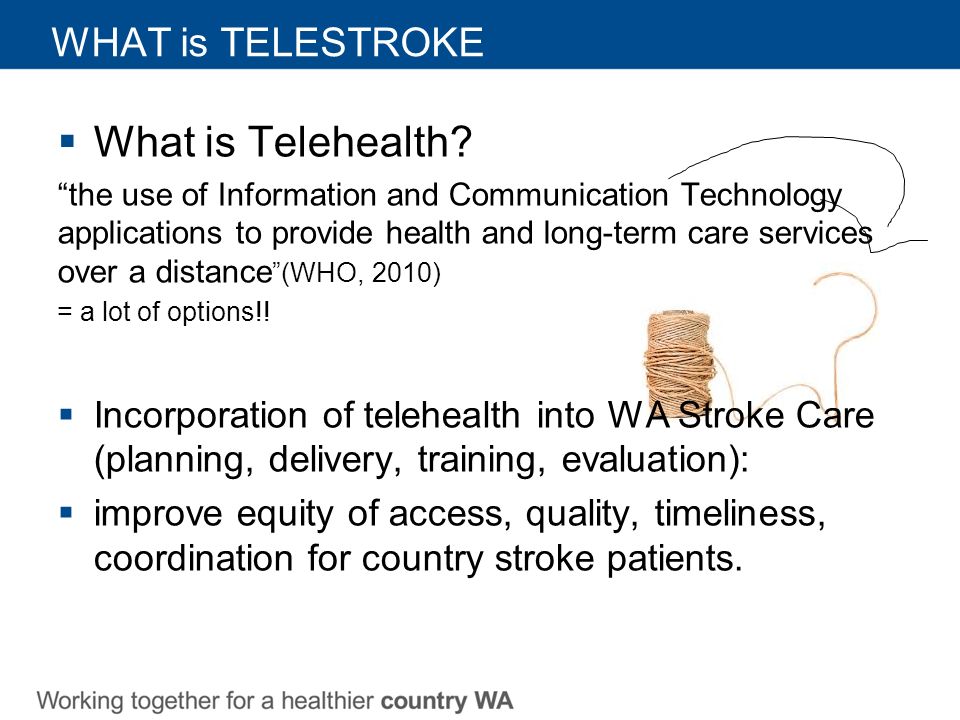 WHAT is TELESTROKE

▪ What is Telehealth?

“the use of Information and Communication Technology applications to provide health and long-term care services over a distance”(WHO, 2010)

= a lot of options!!

▪ Incorporation of telehealth into WA Stroke Care (planning, delivery, training, evaluation):

▪ improve equity of access, quality, timeliness, coordination for country stroke patients.

Working together for a healthier country WA